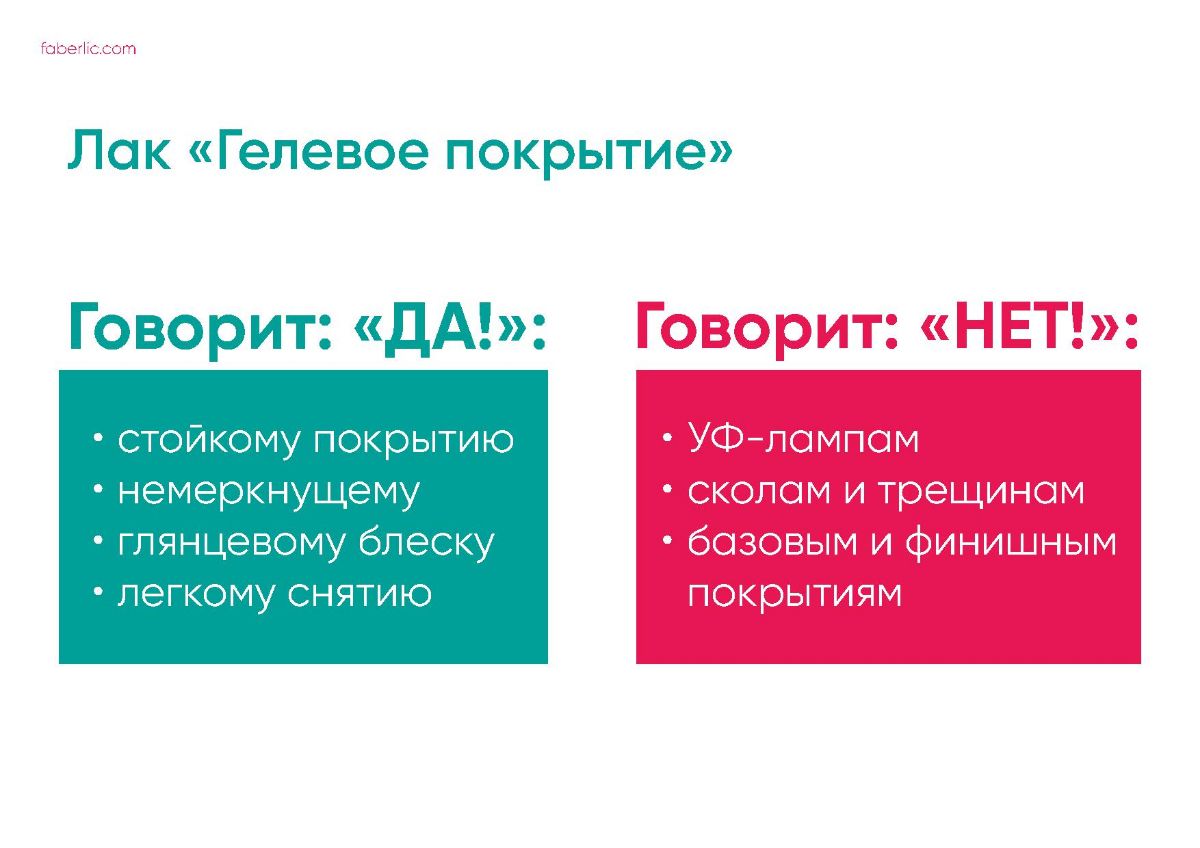 faberlic.com

Лак «Гелевое покрытие»

Говорит: «ДА!»:

• стойкому покрытию
• немеркнущему
• глянцевому блеску
• легкому снятию

Говорит: «НЕТ!»:

• УФ-лампам
• сколам и трещинам
• базовым и финишным покрытиям